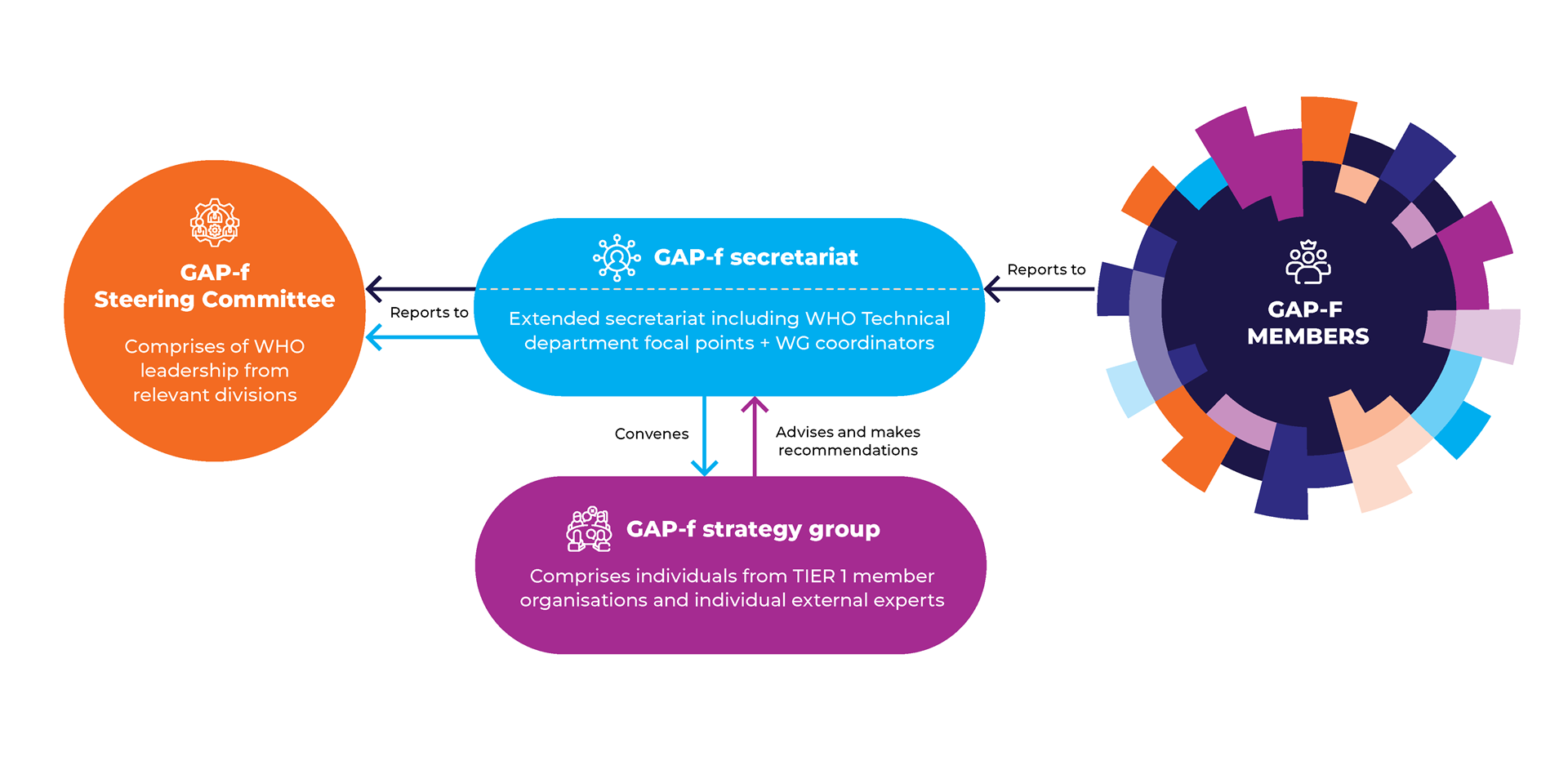 GAP-f
Steering Committee

Comprises of WHO leadership from relevant divisions

Reports to

GAP-f secretariat

Extended secretariat including WHO Technical department focal points + WG coordinators

Reports to

GAP-F MEMBERS

Convenes

Advises and makes recommendations

GAP-f strategy group

Comprises individuals from TIER 1 member organisations and individual external experts